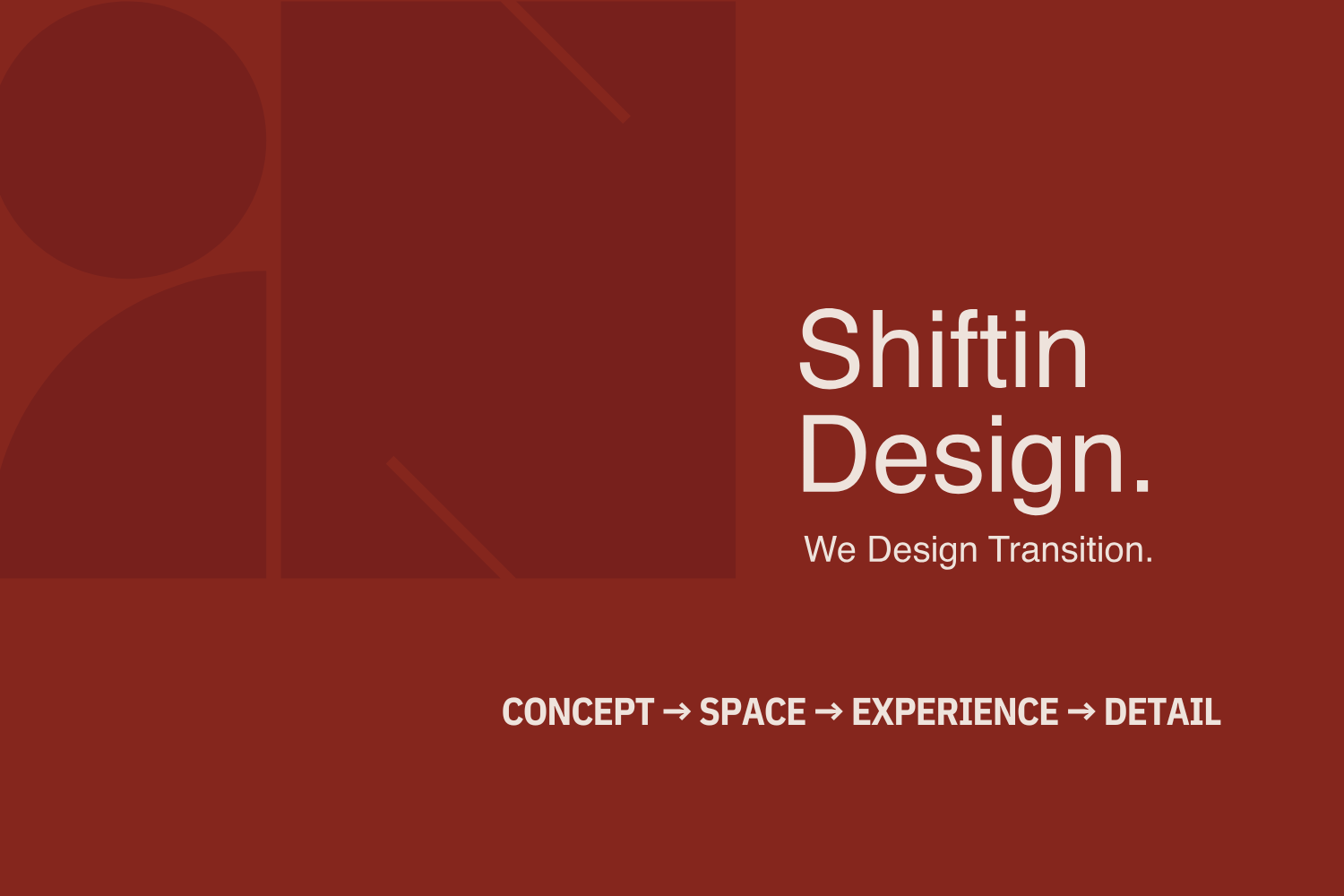 Shiftin
Design.

We Design Transition.

CONCEPT → SPACE → EXPERIENCE → DETAIL